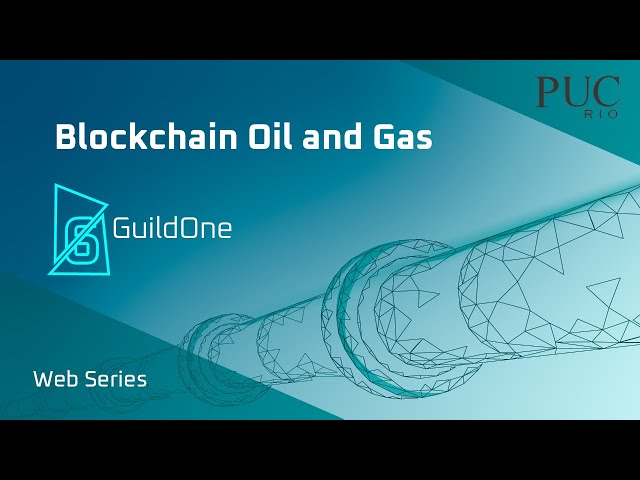 PUC
RIO

Blockchain Oil and Gas

GuildOne

Web Series